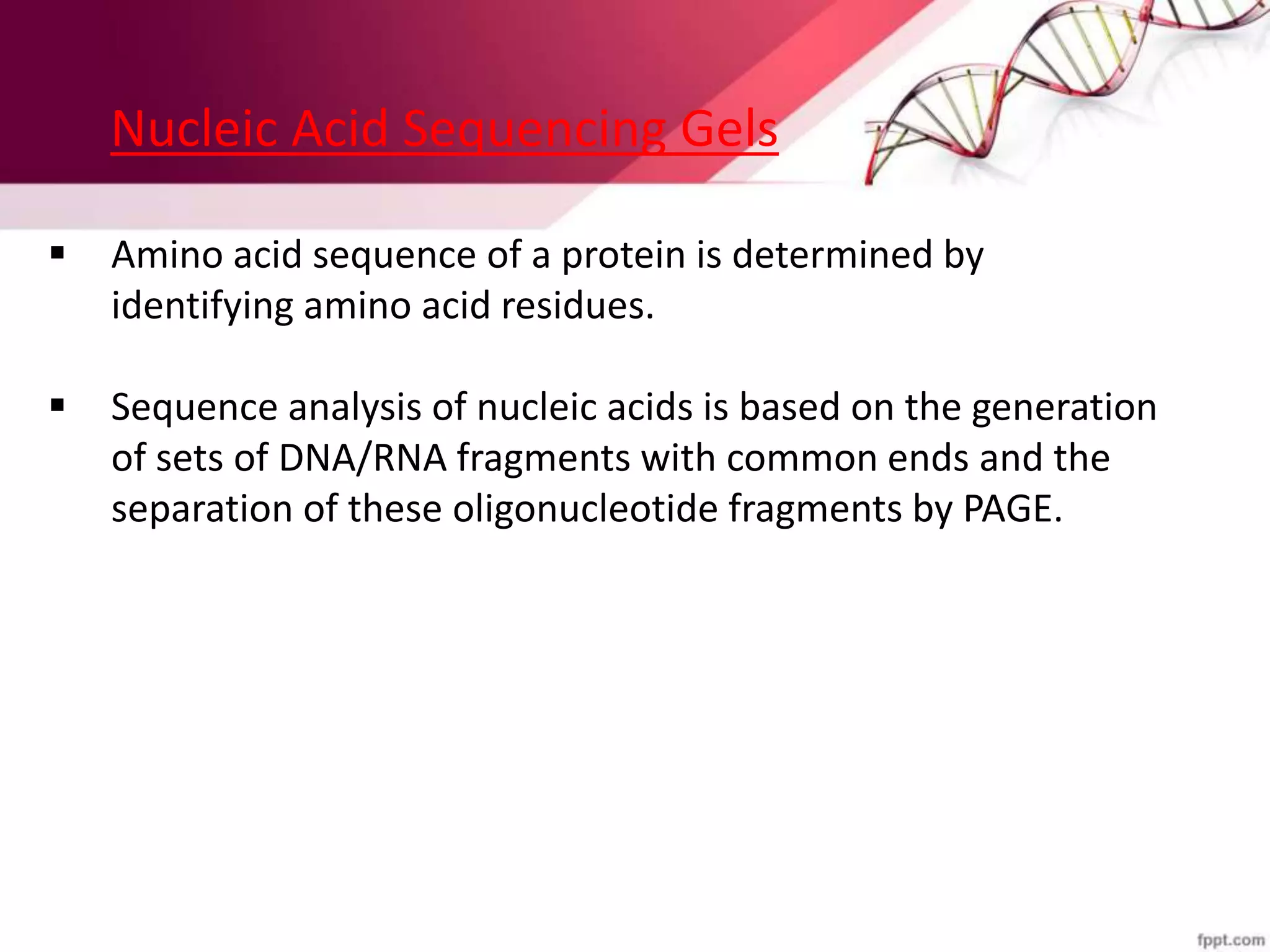 Nucleic Acid Sequencing Gels

▪ Amino acid sequence of a protein is determined by identifying amino acid residues.

▪ Sequence analysis of nucleic acids is based on the generation of sets of DNA/RNA fragments with common ends and the separation of these oligonucleotide fragments by PAGE.

fppt.com